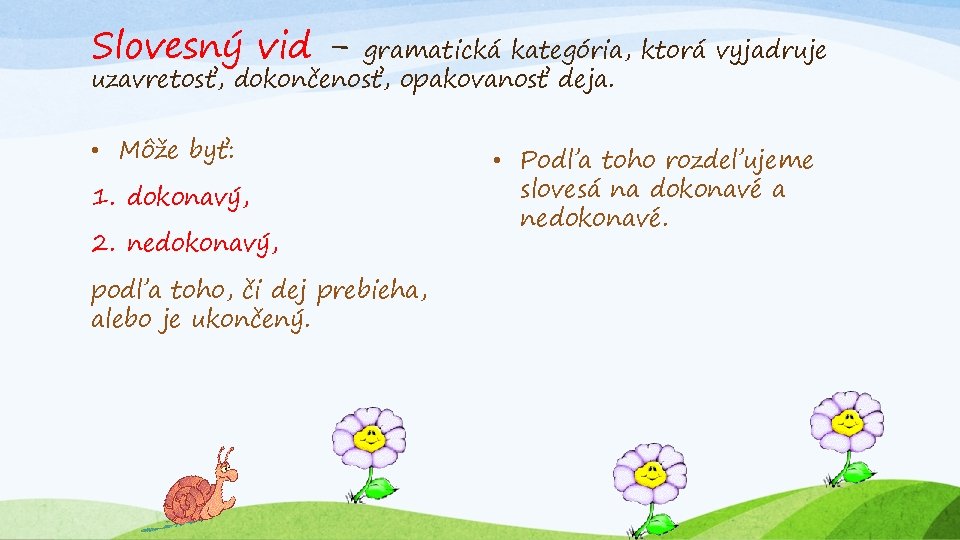 Slovesný vid – gramatická kategória, ktorá vyjadruje uzavretosť, dokončenosť, opakovanosť deja.

• Môže byť:

1. dokonavý,

2. nedokonavý,

podľa toho, či dej prebieha, alebo je ukončený.

• Podľa toho rozdeľujeme slovesá na dokonavé a nedokonavé.